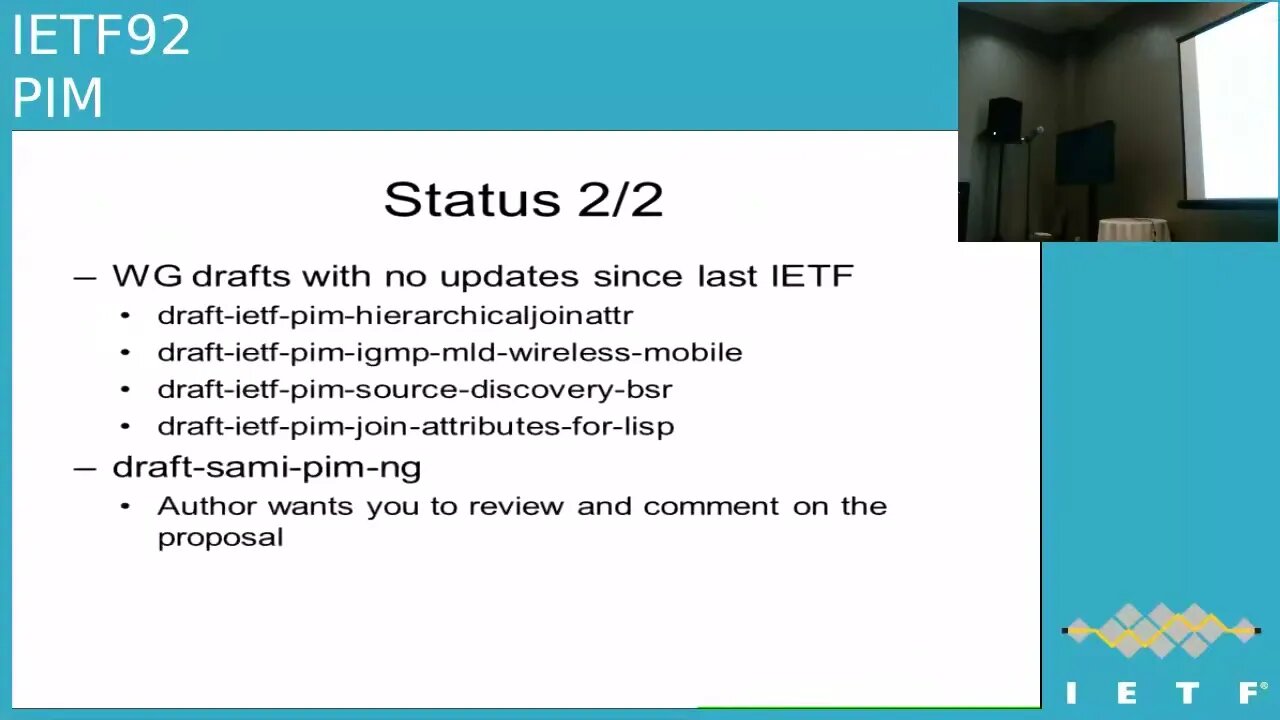 IETF92
PIM

Status 2/2

– WG drafts with no updates since last IETF
• draft-ietf-pim-hierarchicaljoinattr
• draft-ietf-pim-igmp-mld-wireless-mobile
• draft-ietf-pim-source-discovery-bsr
• draft-ietf-pim-join-attributes-for-lisp
– draft-sami-pim-ng
• Author wants you to review and comment on the proposal

IETF®